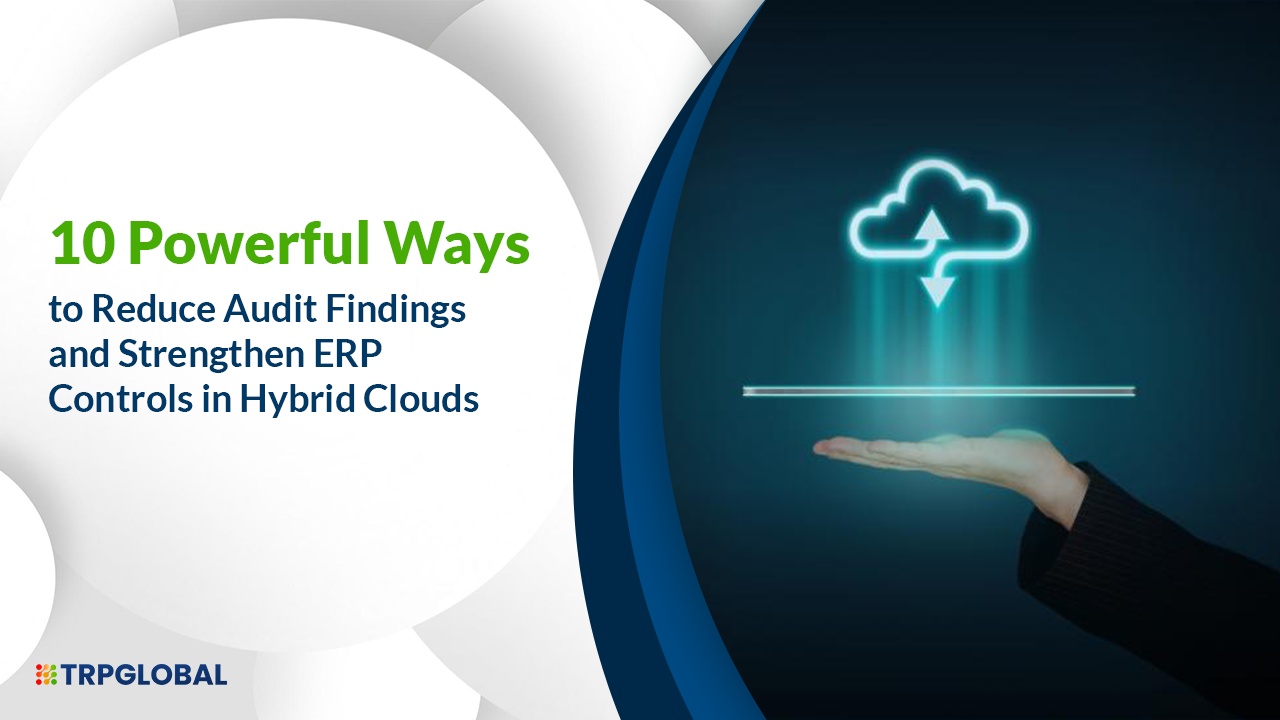 10 Powerful Ways

to Reduce Audit Findings and Strengthen ERP Controls in Hybrid Clouds

TRPGLOBAL